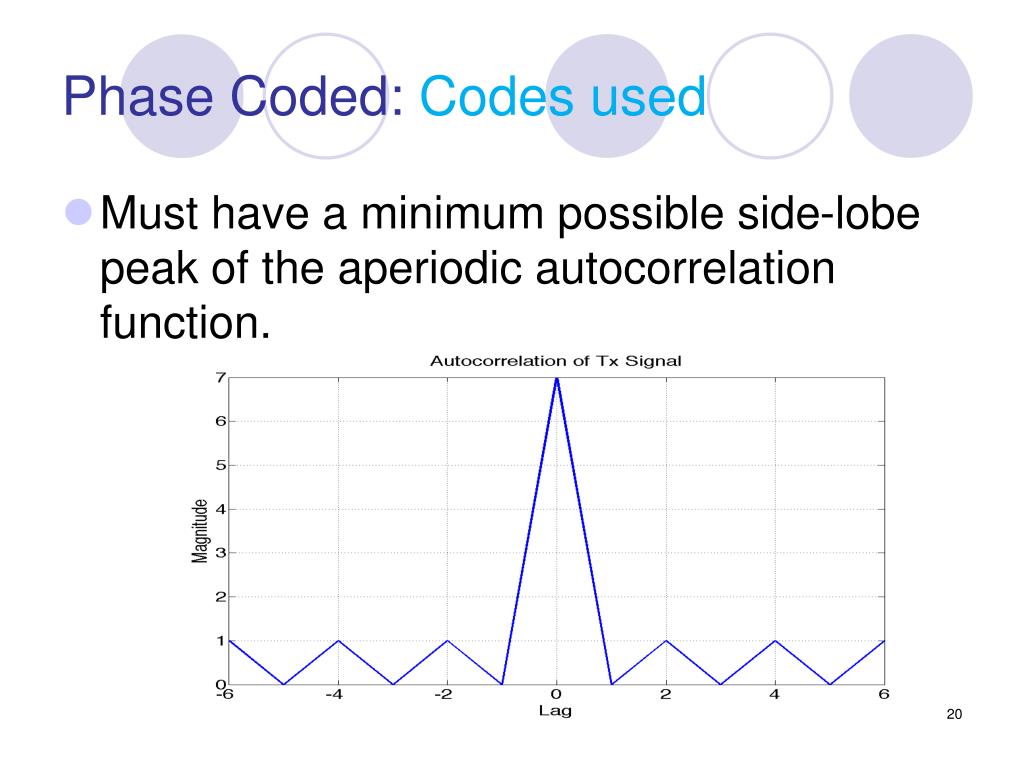 Phase Coded: Codes used

Must have a minimum possible side-lobe peak of the aperiodic autocorrelation function.

Autocorrelation of Tx Signal

Magnitude

7
6
5
4
3
2
1
0

-6 -4 -2 0 2 4 6

Lag

20